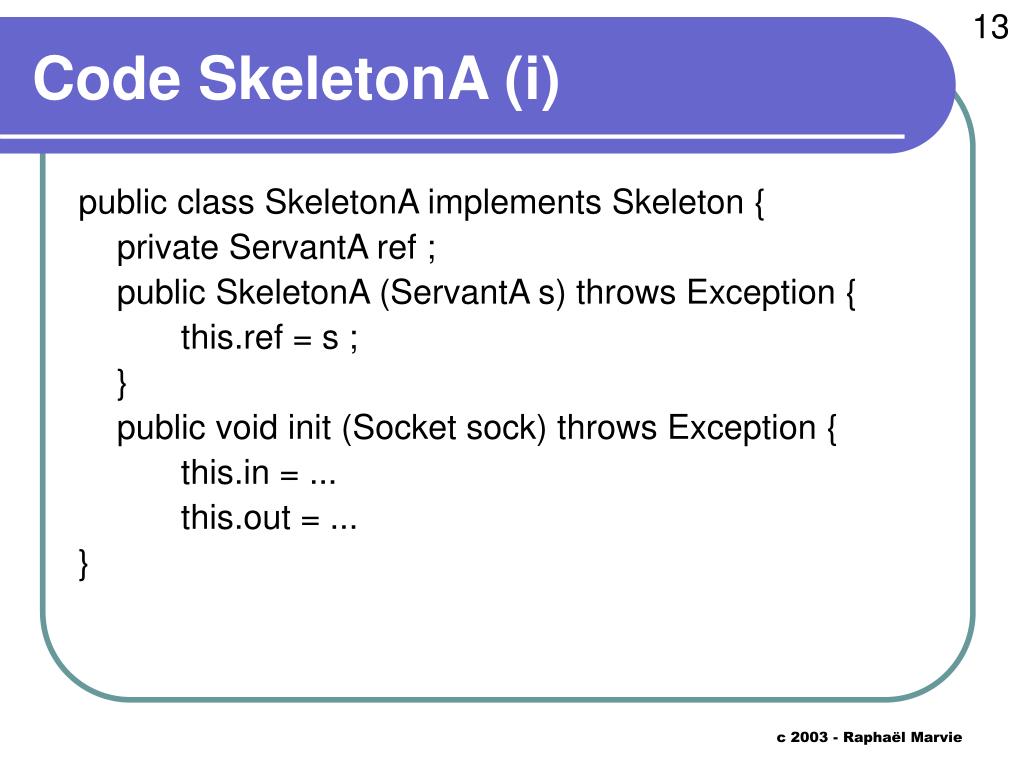 13

Code SkeletonA (i)

public class SkeletonA implements Skeleton {
private ServantA ref ;
public SkeletonA (ServantA s) throws Exception {
this.ref = s ;
}
public void init (Socket sock) throws Exception {
this.in = ...
this.out = ...
}

c 2003 - Raphaël Marvie